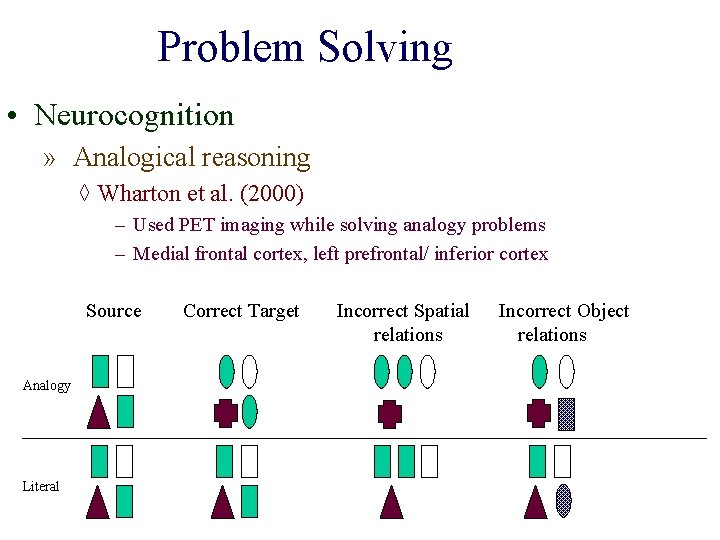 Problem Solving

• Neurocognition

» Analogical reasoning

◊ Wharton et al. (2000)

– Used PET imaging while solving analogy problems

– Medial frontal cortex, left prefrontal/ inferior cortex

Source

Correct Target

Incorrect Spatial relations

Incorrect Object relations

Analogy

Literal